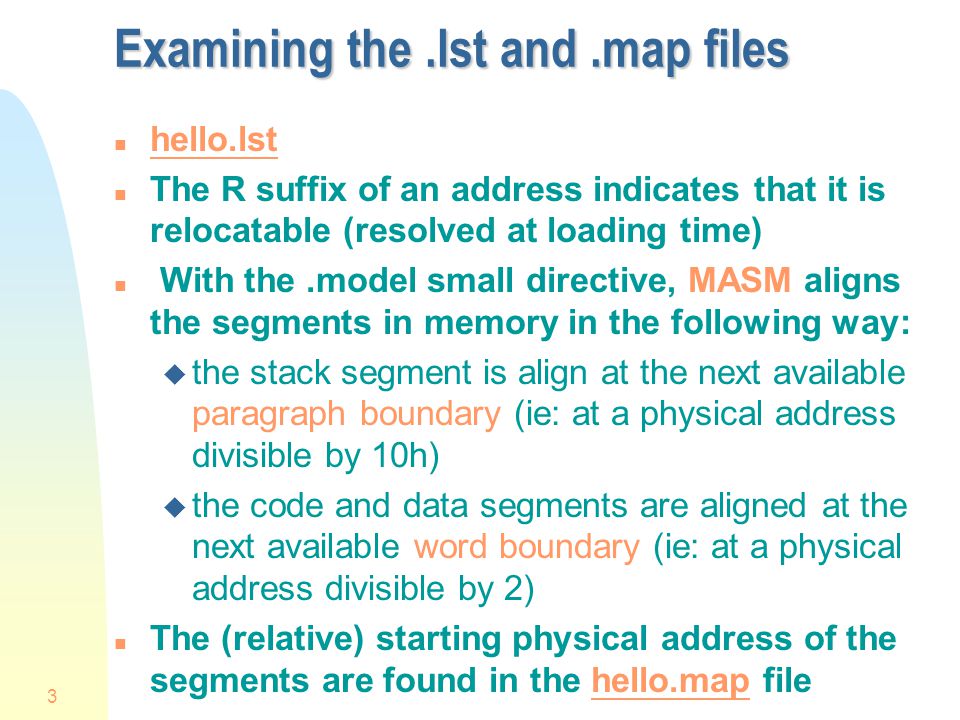 Examining the .lst and .map files

- hello.lst
- The R suffix of an address indicates that it is relocatable (resolved at loading time)
- With the .model small directive, MASM aligns the segments in memory in the following way:
  - the stack segment is align at the next available paragraph boundary (ie: at a physical address divisible by 10h)
  - the code and data segments are aligned at the next available word boundary (ie: at a physical address divisible by 2)
- The (relative) starting physical address of the segments are found in the hello.map file

3